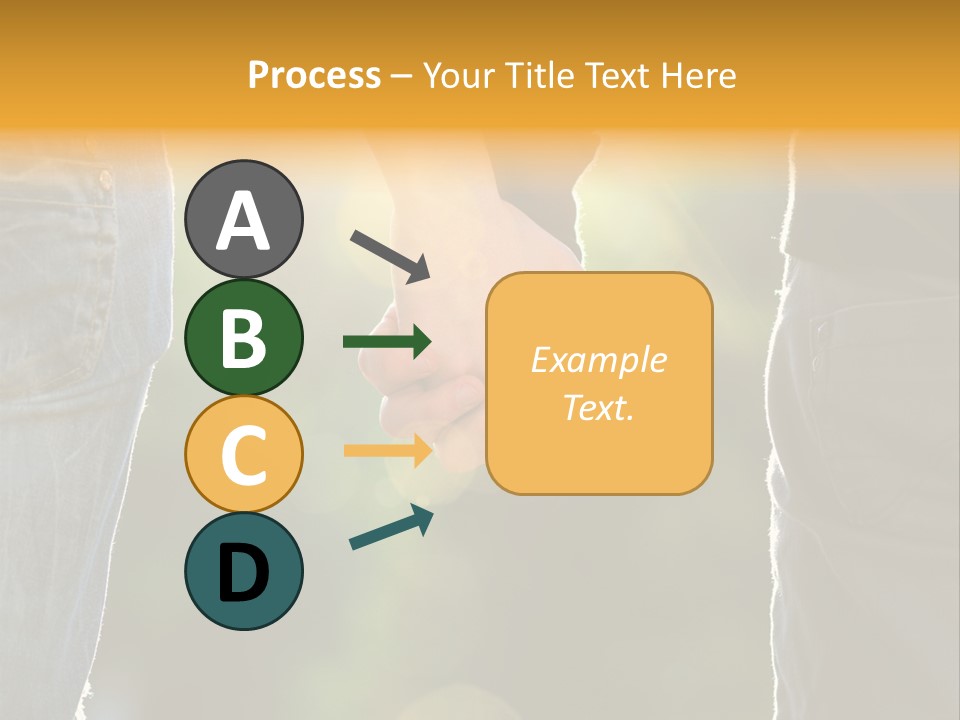 Process – Your Title Text Here

A

B

C

D

Example Text.